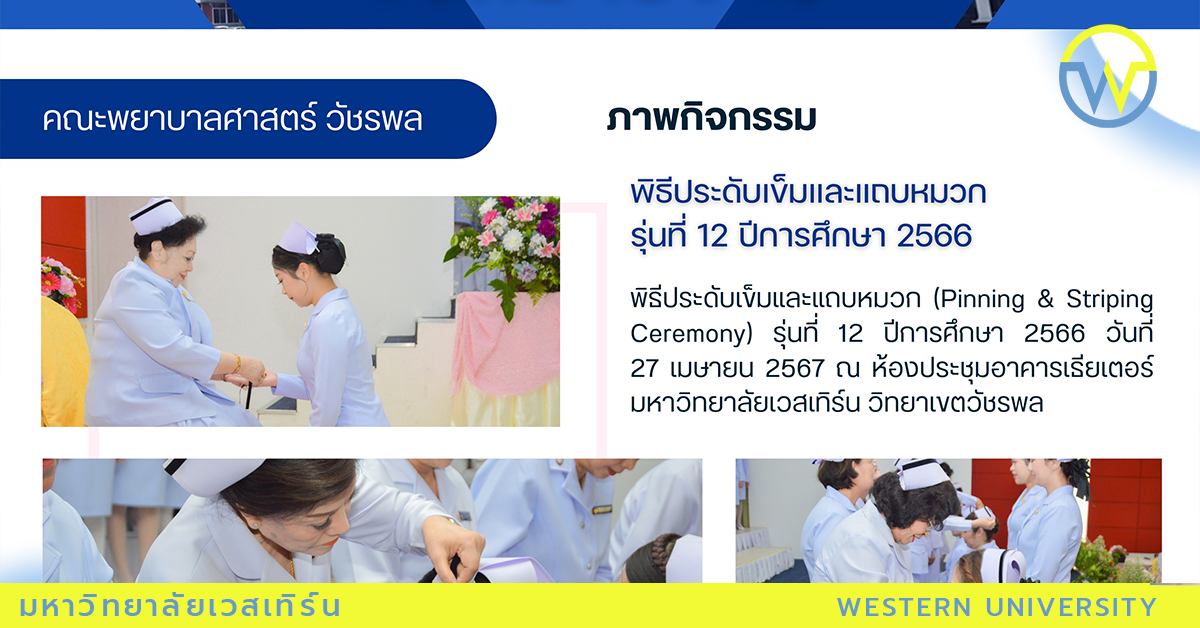 คณะพยาบาลศาสตร์ วัชรพล

ภาพกิจกรรม

พิธีประดับเข็มและแถบหมวก
รุ่นที่ 12 ปีการศึกษา 2566

พิธีประดับเข็มและแถบหมวก (Pinning & Striping Ceremony) รุ่นที่ 12 ปีการศึกษา 2566 วันที่ 27 เมษายน 2567 ณ ห้องประชุมอาคารเรียเตอร์ มหาวิทยาลัยเวสเทิร์น วิทยาเขตวัชรพล

มหาวิทยาลัยเวสเทิร์น

WESTERN UNIVERSITY